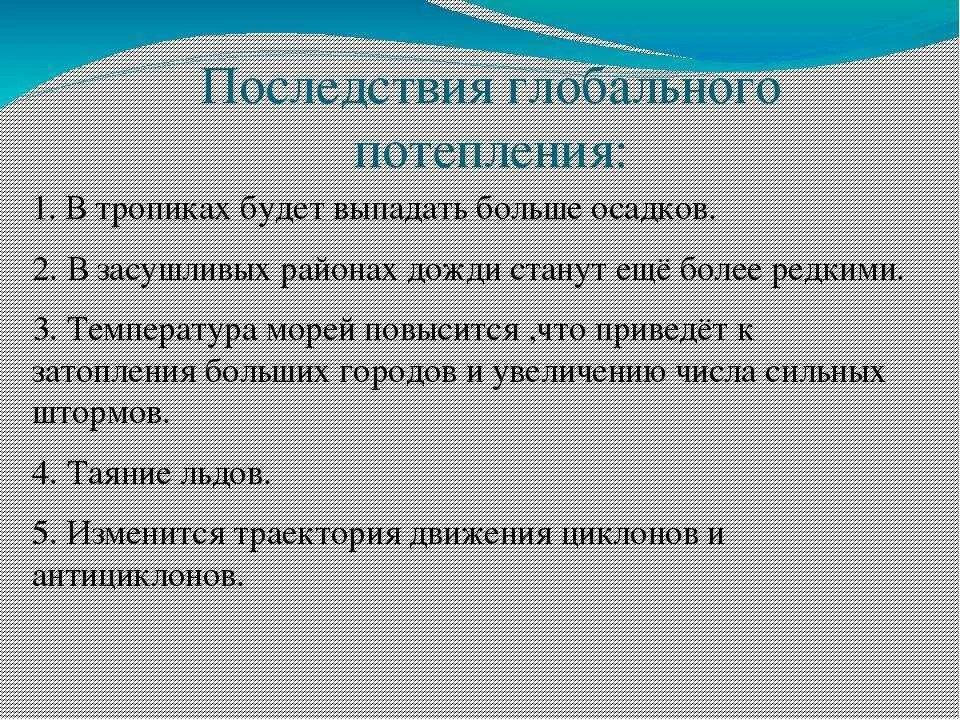 Последствия глобального потепления:

1. В тропиках будет выпадать больше осадков.

2. В засушливых районах дожди станут ещё более редкими.

3. Температура морей повысится ,что приведёт к затопления больших городов и увеличению числа сильных штормов.

4. Таяние льдов.

5. Изменится траектория движения циклонов и антициклонов.